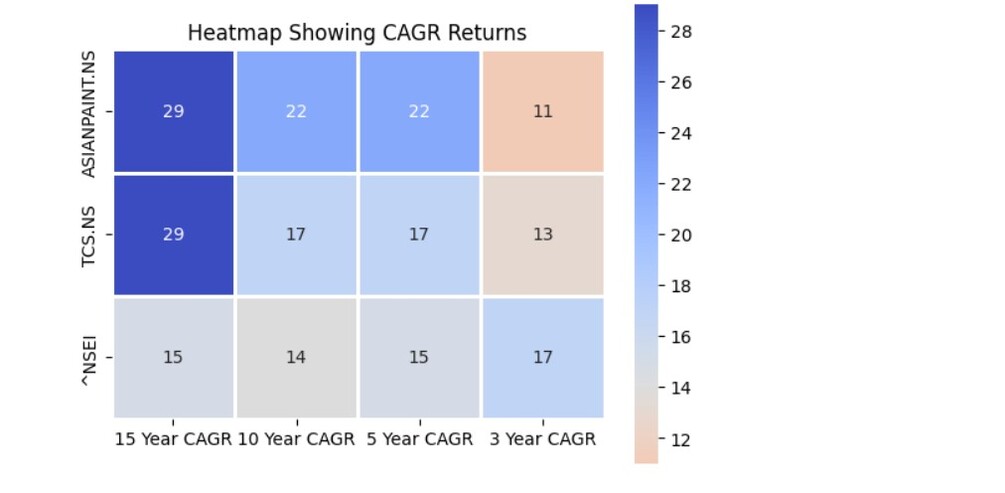 Heatmap Showing CAGR Returns

| | 15 Year CAGR | 10 Year CAGR | 5 Year CAGR | 3 Year CAGR |
|---|---|---|---|---|
| ASIANPAINT.NS | 29 | 22 | 22 | 11 |
| TCS.NS | 29 | 17 | 17 | 13 |
| ^NSEI | 15 | 14 | 15 | 17 |

28
26
24
22
20
18
16
14
12